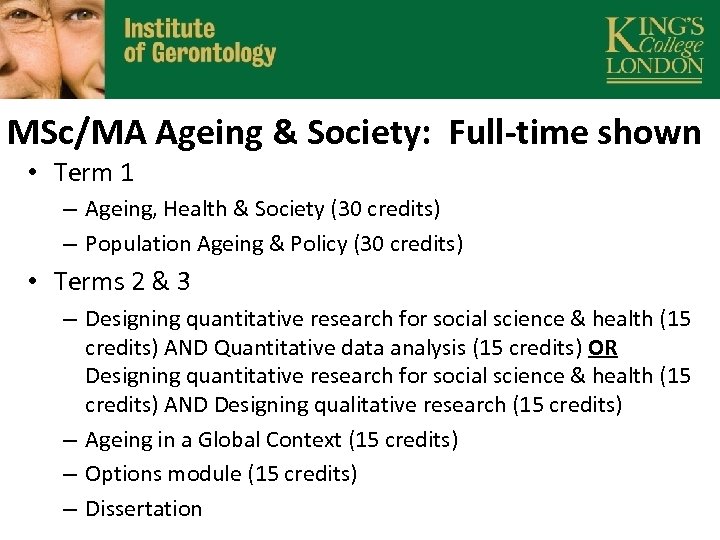 Institute of Gerontology

KING'S College LONDON

MSc/MA Ageing & Society: Full-time shown

• Term 1
– Ageing, Health & Society (30 credits)
– Population Ageing & Policy (30 credits)

• Terms 2 & 3
– Designing quantitative research for social science & health (15 credits) AND Quantitative data analysis (15 credits) OR Designing quantitative research for social science & health (15 credits) AND Designing qualitative research (15 credits)
– Ageing in a Global Context (15 credits)
– Options module (15 credits)
– Dissertation